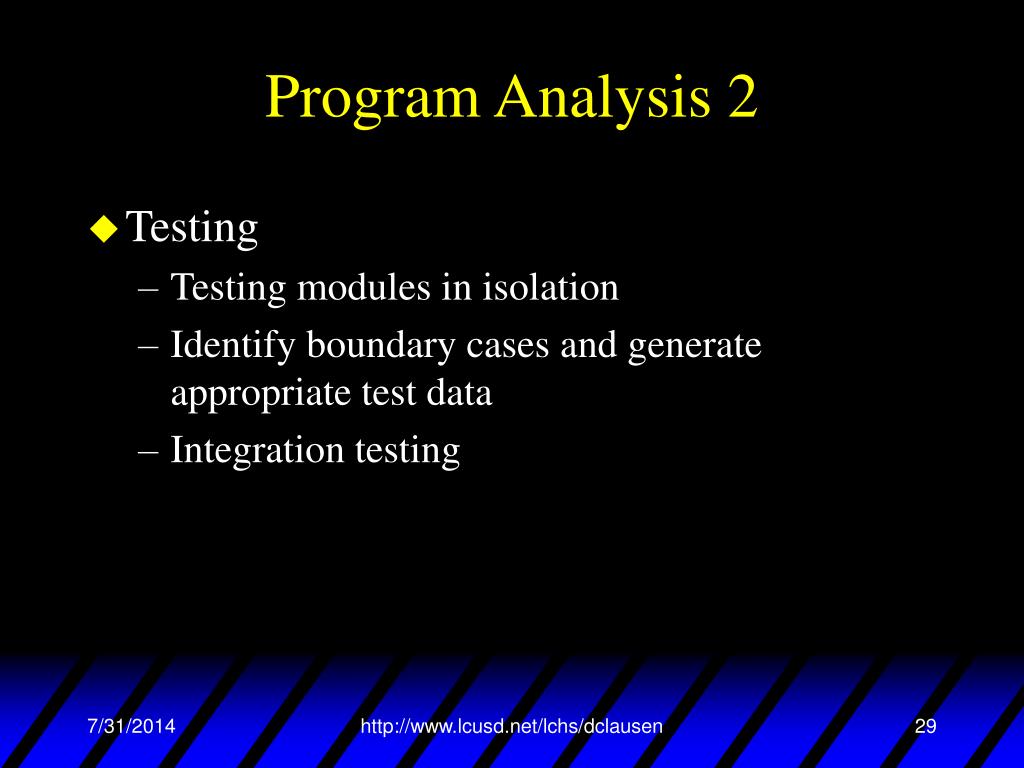 Program Analysis 2

Testing
– Testing modules in isolation
– Identify boundary cases and generate appropriate test data
– Integration testing

7/31/2014
http://www.lcusd.net/lchs/dclausen
29